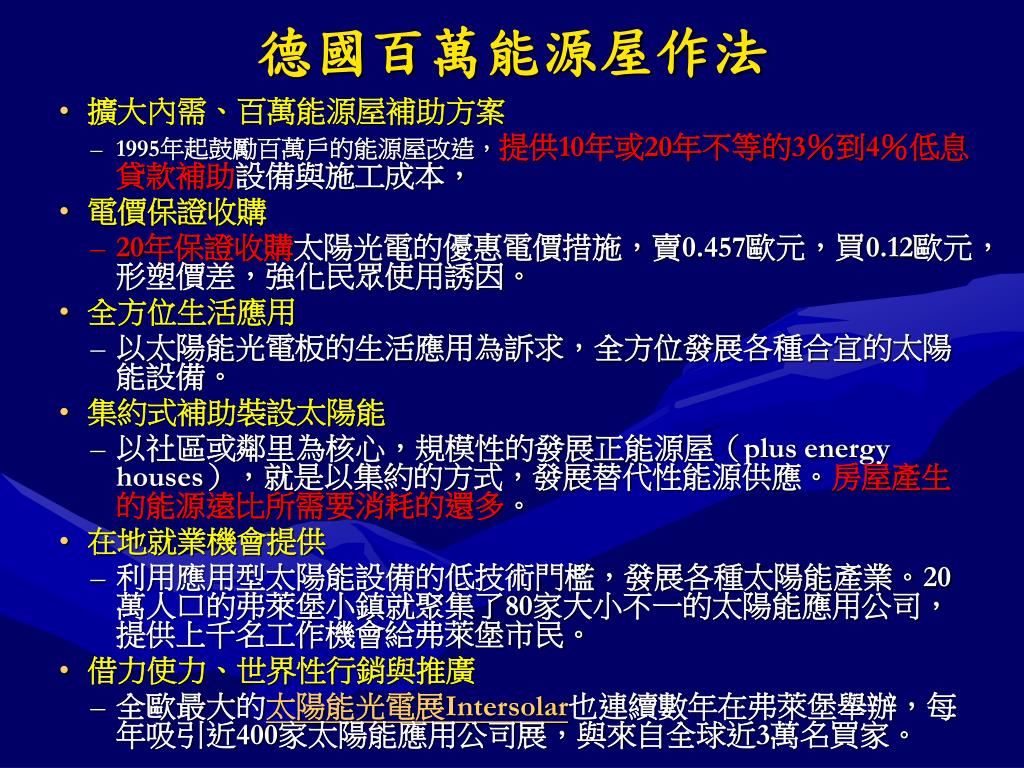 德國百萬能源屋作法

• 擴大內需、百萬能源屋補助方案
– 1995年起鼓勵百萬戶的能源屋改造，提供10年或20年不等的3%到4%低息貸款補助設備與施工成本，
• 電價保證收購
– 20年保證收購太陽光電的優惠電價措施，賣0.457歐元，買0.12歐元，形塑價差，強化民眾使用誘因。
• 全方位生活應用
– 以太陽能光電板的生活應用為訴求，全方位發展各種合宜的太陽能設備。
• 集約式補助裝設太陽能
– 以社區或鄰里為核心，規模性的發展正能源屋（plus energy houses），就是以集約的方式，發展替代性能源供應。房屋產生的能源遠比所需要消耗的還多。
• 在地就業機會提供
– 利用應用型太陽能設備的低技術門檻，發展各種太陽能產業。20萬人口的弗萊堡小鎮就聚集了80家大小不一的太陽能應用公司，提供上千名工作機會給弗萊堡市民。
• 借力使力、世界性行銷與推廣
– 全歐最大的太陽能光電展Intersolar也連續數年在弗萊堡舉辦，每年吸引近400家太陽能應用公司展，與來自全球近3萬名買家。